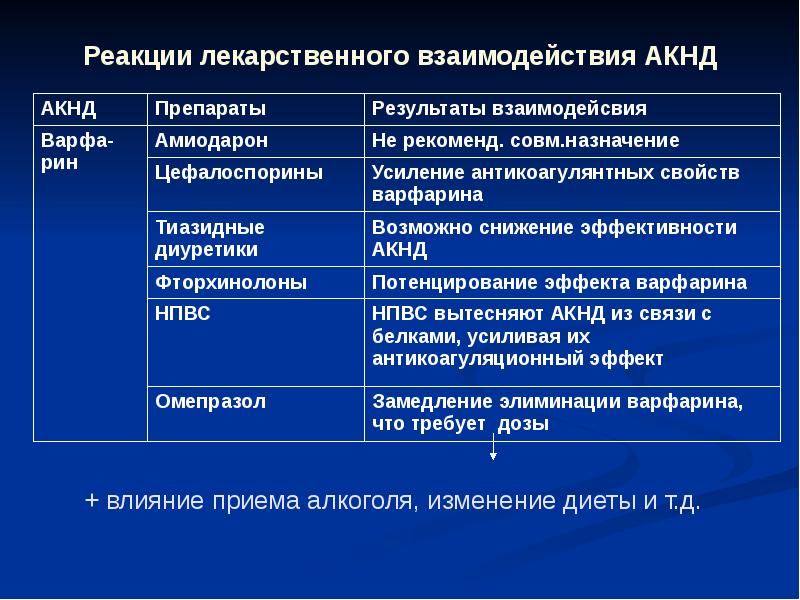 Реакции лекарственного взаимодействия АКНД

| АКНД | Препараты | Результаты взаимодейсвия |
|---|---|---|
| Варфарин | Амиодарон | Не рекоменд. совм.назначение |
| | Цефалоспорины | Усиление антикоагулянтных свойств варфарина |
| | Тиазидные диуретики | Возможно снижение эффективности АКНД |
| | Фторхинолоны | Потенцирование эффекта варфарина |
| | НПВС | НПВС вытесняют АКНД из связи с белками, усиливая их антикоагуляционный эффект |
| | Омепразол | Замедление элиминации варфарина, что требует дозы |

+ влияние приема алкоголя, изменение диеты и т.д.